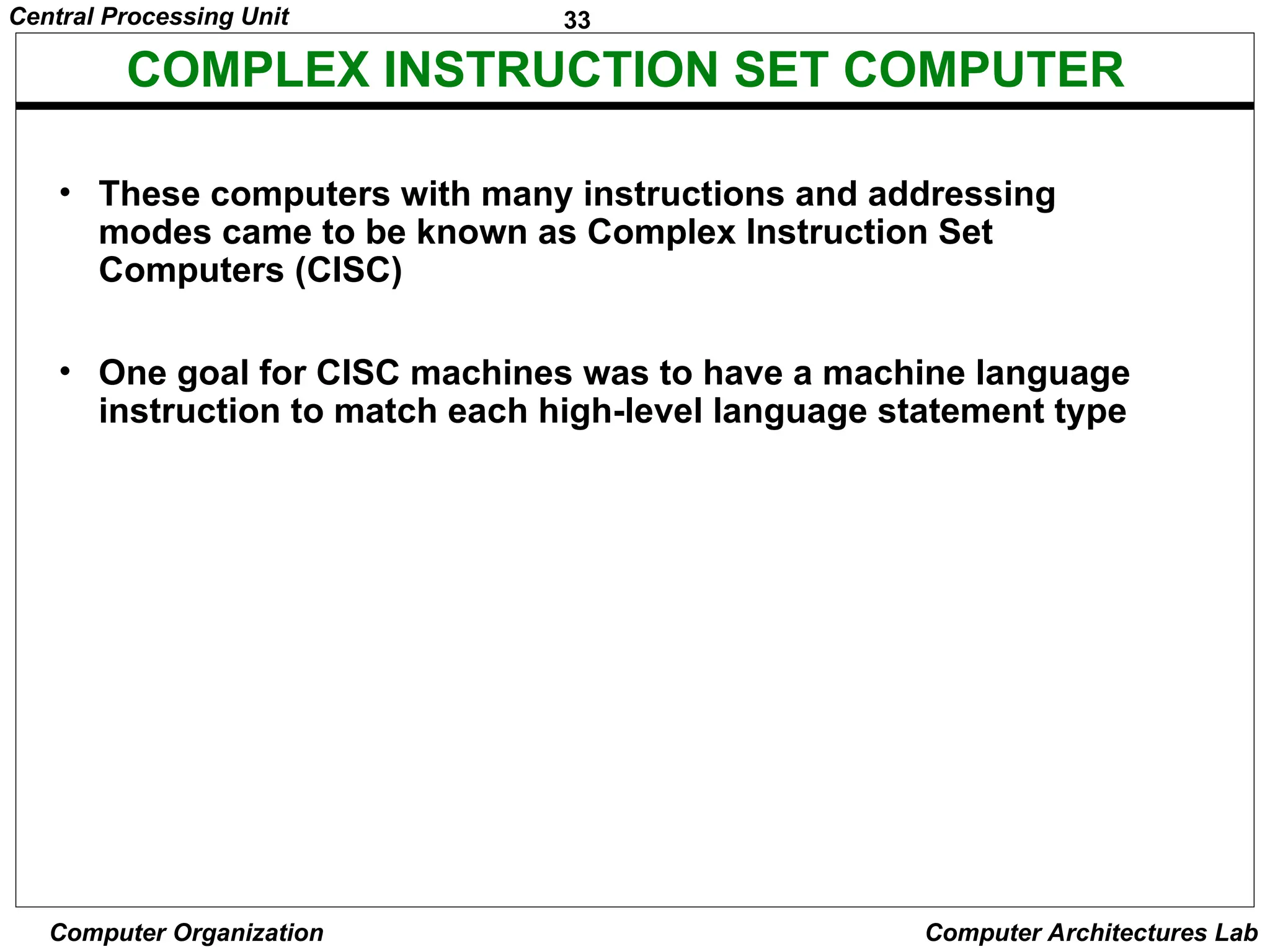 Central Processing Unit

33

COMPLEX INSTRUCTION SET COMPUTER

• These computers with many instructions and addressing modes came to be known as Complex Instruction Set Computers (CISC)

• One goal for CISC machines was to have a machine language instruction to match each high-level language statement type

Computer Organization

Computer Architectures Lab